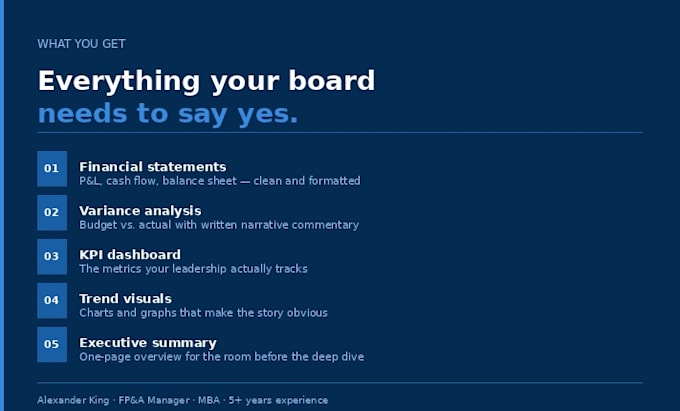 WHAT YOU GET

Everything your board needs to say yes.

01 Financial statements
P&L, cash flow, balance sheet — clean and formatted

02 Variance analysis
Budget vs. actual with written narrative commentary

03 KPI dashboard
The metrics your leadership actually tracks

04 Trend visuals
Charts and graphs that make the story obvious

05 Executive summary
One-page overview for the room before the deep dive

Alexander King · FP&A Manager · MBA · 5+ years experience